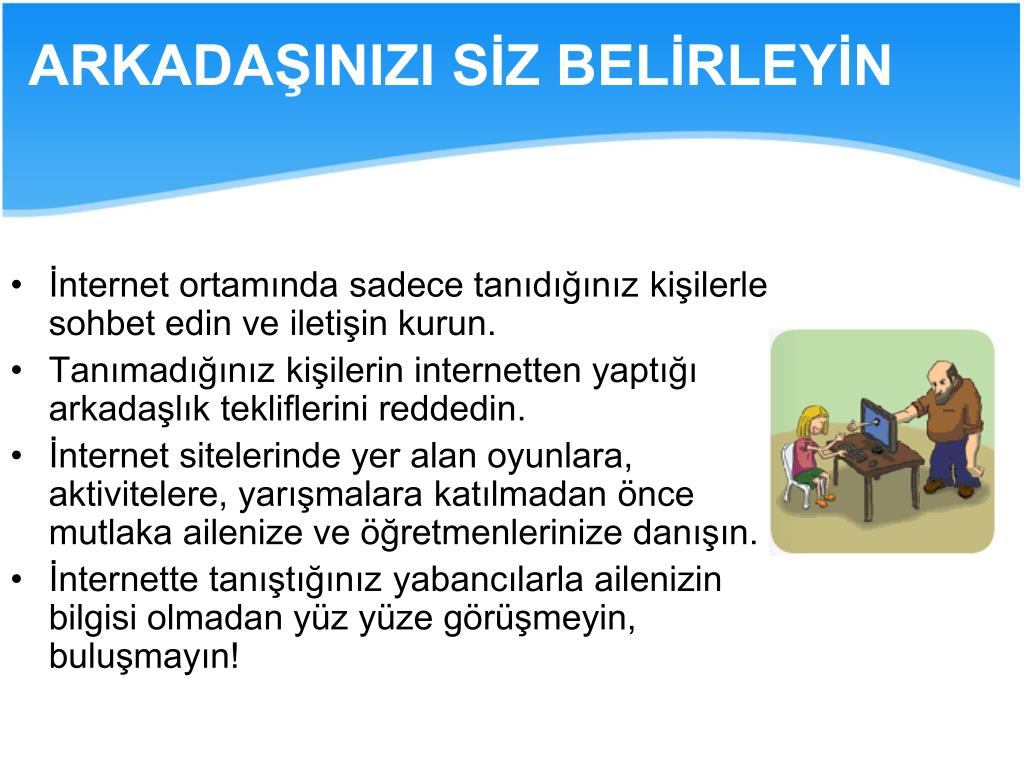 ARKADAŞINIZI SİZ BELİRLEYİN

• İnternet ortamında sadece tanıdığınız kişilerle sohbet edin ve iletişin kurun.
• Tanımadığınız kişilerin internetten yaptığı arkadaşlık tekliflerini reddedin.
• İnternet sitelerinde yer alan oyunlara, aktivitelere, yarışmalara katılmadan önce mutlaka ailenize ve öğretmenlerinize danışın.
• İnternette tanıştığınız yabancılarla ailenizin bilgisi olmadan yüz yüze görüşmeyin, buluşmayın!